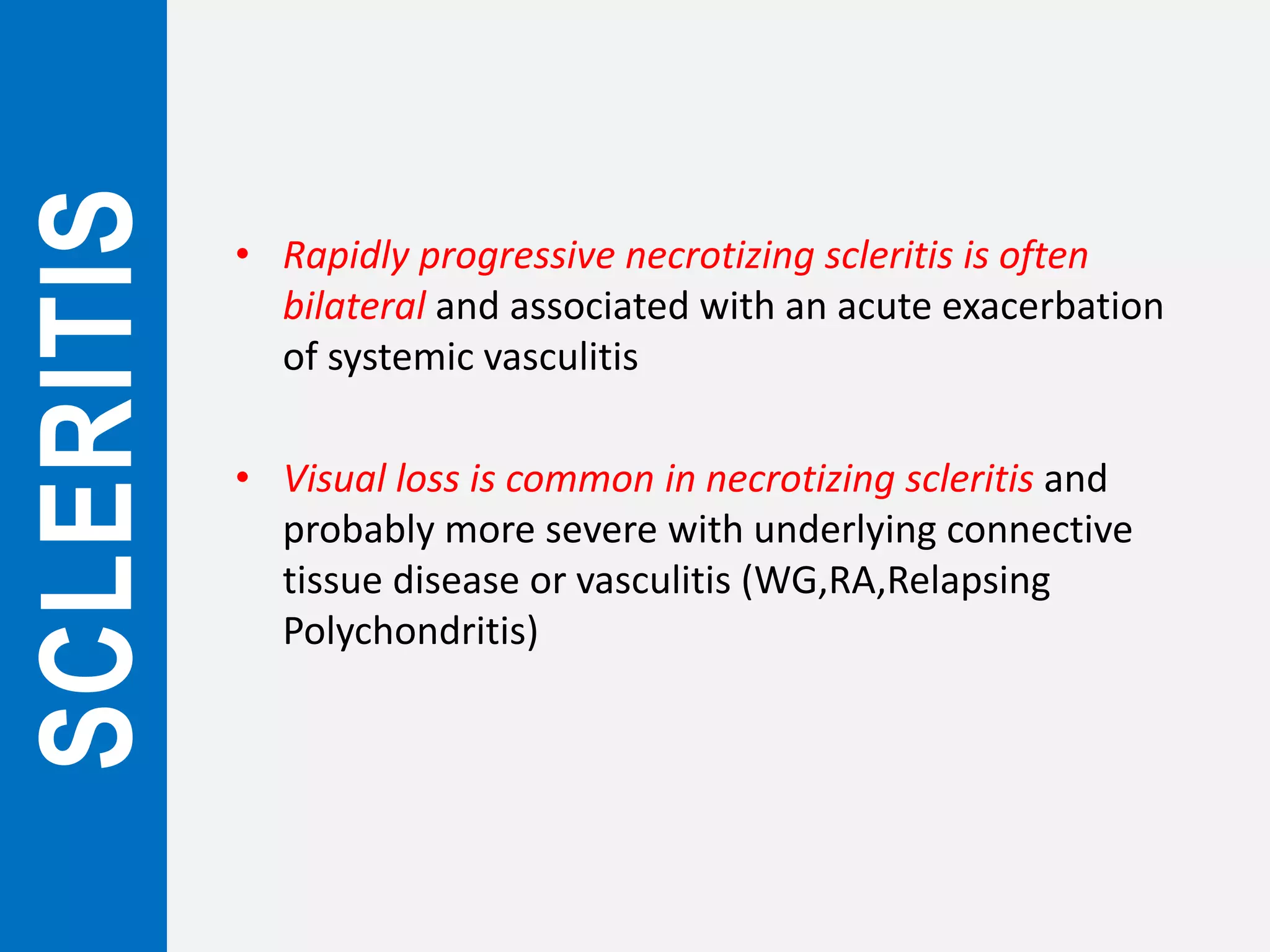 SCLERITIS

• Rapidly progressive necrotizing scleritis is often bilateral and associated with an acute exacerbation of systemic vasculitis

• Visual loss is common in necrotizing scleritis and probably more severe with underlying connective tissue disease or vasculitis (WG,RA,Relapsing Polychondritis)